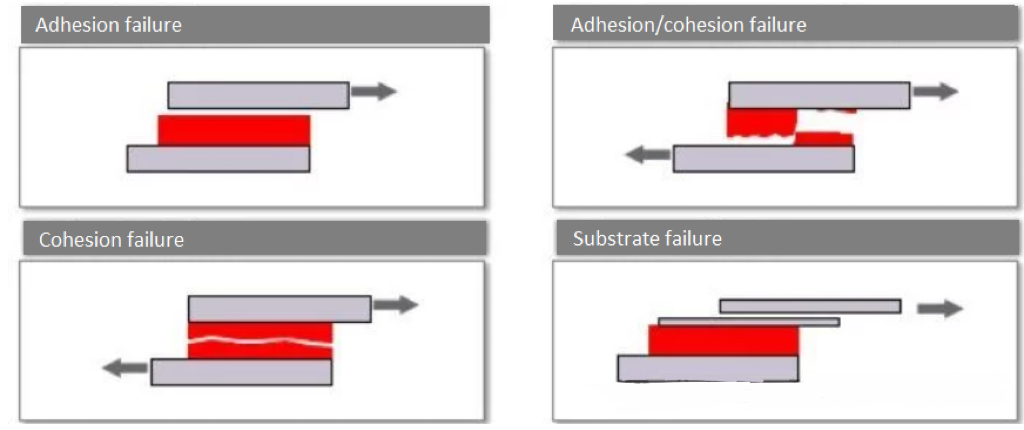 Adhesion failure

Adhesion/cohesion failure

Cohesion failure

Substrate failure